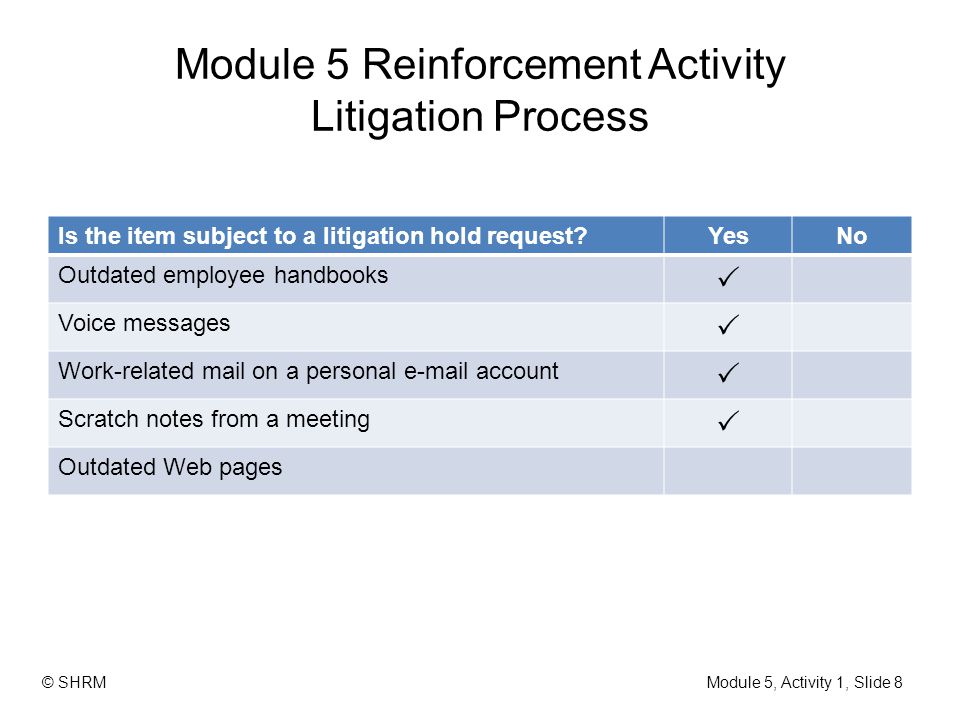 Module 5 Reinforcement Activity
Litigation Process

| Is the item subject to a litigation hold request? | Yes | No |
|---|---|---|
| Outdated employee handbooks | ✓ | |
| Voice messages | ✓ | |
| Work-related mail on a personal e-mail account | ✓ | |
| Scratch notes from a meeting | ✓ | |
| Outdated Web pages | | |

© SHRM

Module 5, Activity 1, Slide 8